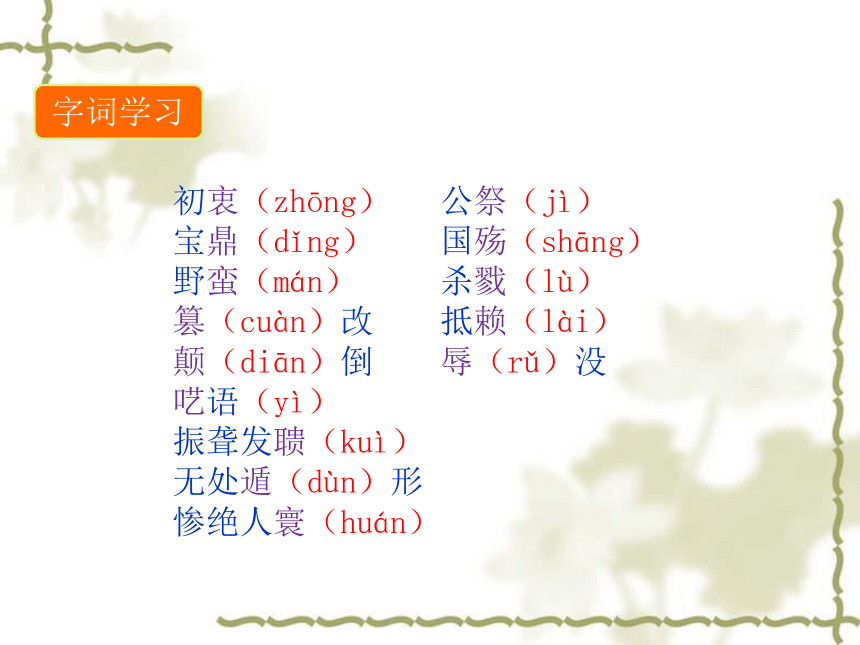 字词学习

初衷（zhōng）
宝鼎（dǐng）
野蛮（mán）
篡（cuàn）改
颠（diān）倒
呓语（yì）
振聋发聩（kuì）
无处遁（dùn）形
惨绝人寰（huán）

公祭（jì）
国殇（shāng）
杀戮（lù）
抵赖（lài）
辱（rǔ）没